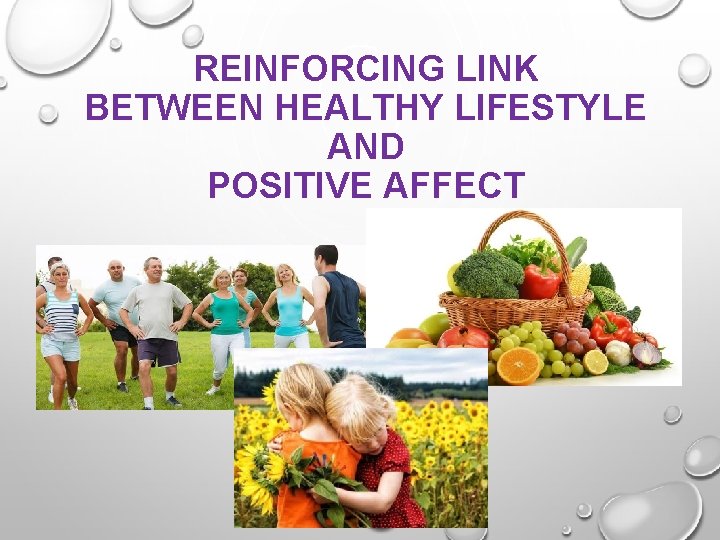 REINFORCING LINK
BETWEEN HEALTHY LIFESTYLE
AND
POSITIVE AFFECT